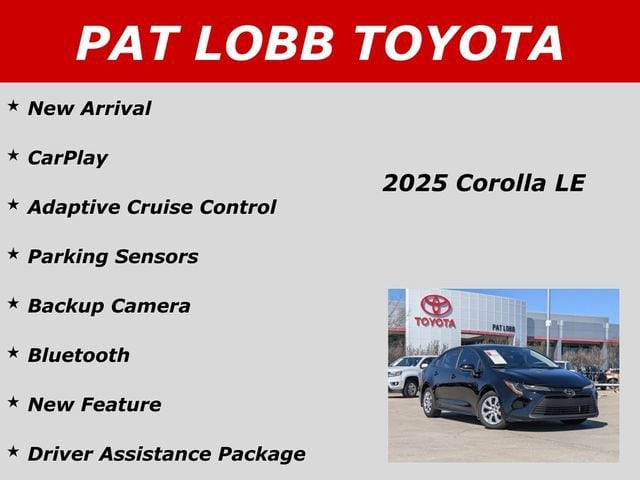 PAT LOBB TOYOTA

★ New Arrival

★ CarPlay

★ Adaptive Cruise Control

★ Parking Sensors

★ Backup Camera

★ Bluetooth

★ New Feature

★ Driver Assistance Package

2025 Corolla LE

TOYOTA

PAT LOBB